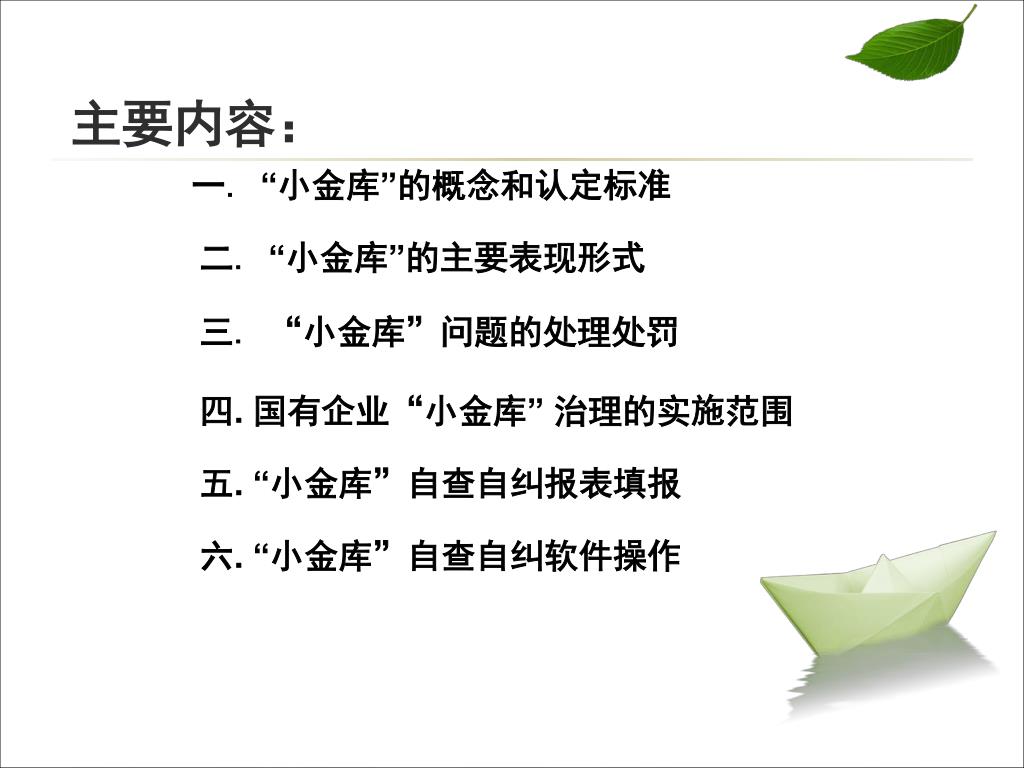 主要内容：

一. “小金库”的概念和认定标准

二. “小金库”的主要表现形式

三. “小金库”问题的处理处罚

四. 国有企业“小金库” 治理的实施范围

五. “小金库”自查自纠报表填报

六. “小金库”自查自纠软件操作